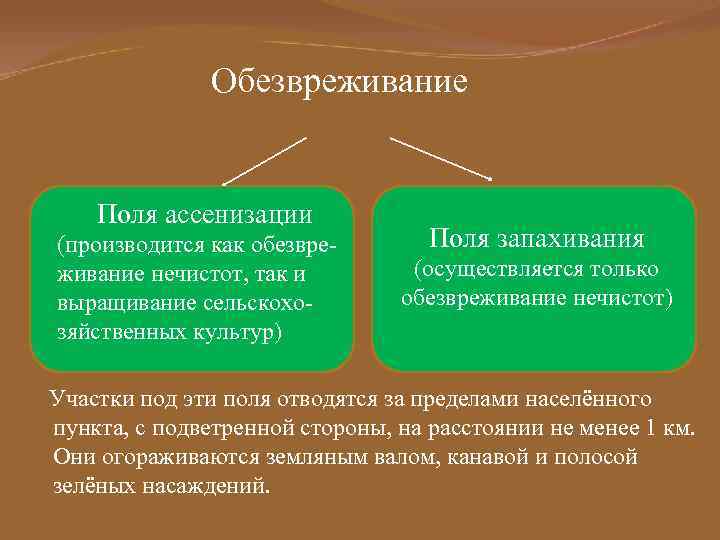 Обезвреживание

Поля ассенизации
(производится как обезвреживание нечистот, так и выращивание сельскохозяйственных культур)

Поля запахивания
(осуществляется только обезвреживание нечистот)

Участки под эти поля отводятся за пределами населённого пункта, с подветренной стороны, на расстоянии не менее 1 км. Они огораживаются земляным валом, канавой и полосой зелёных насаждений.